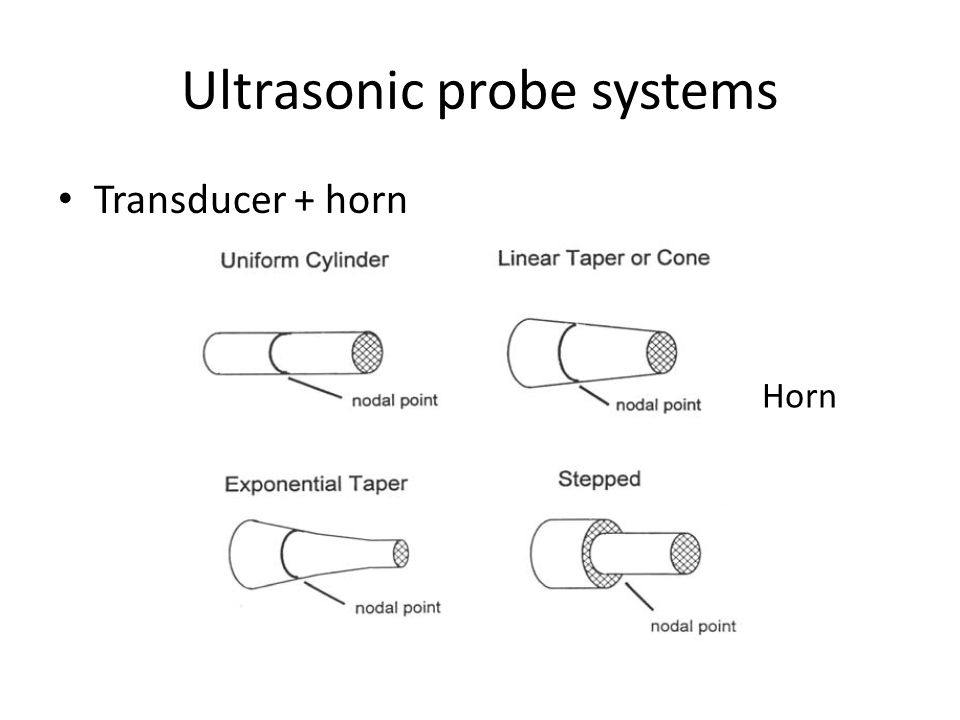 Ultrasonic probe systems

• Transducer + horn

Uniform Cylinder

nodal point

Linear Taper or Cone

nodal point

Horn

Exponential Taper

nodal point

Stepped

nodal point